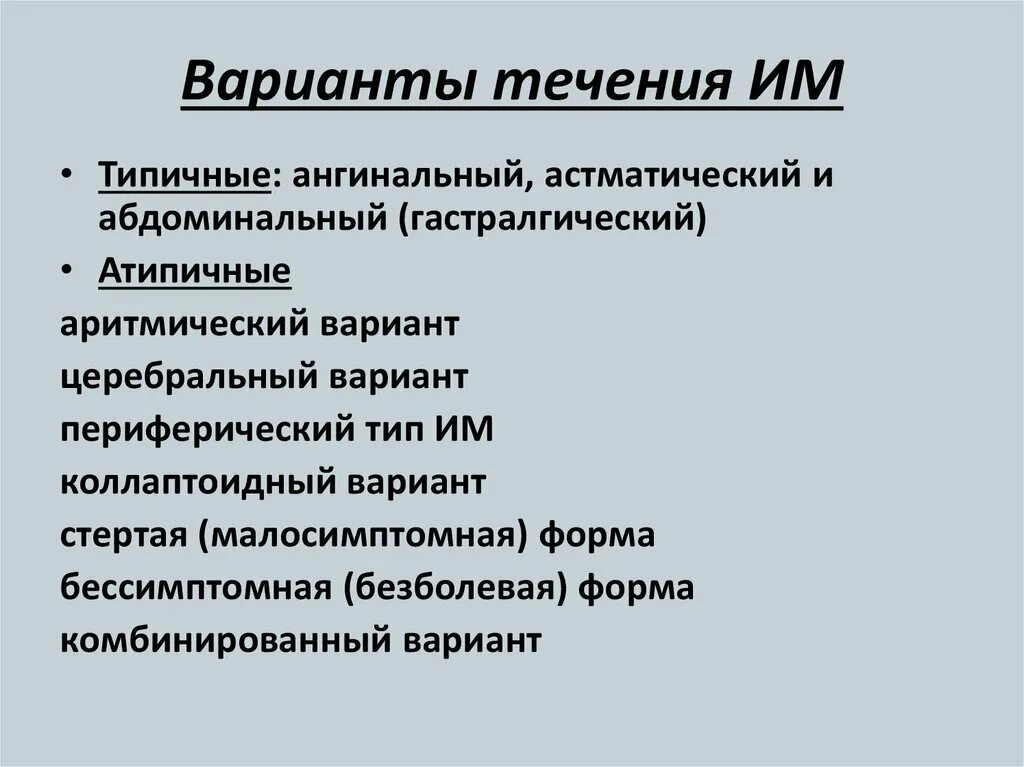 Варианты течения ИМ

• Типичные: ангинальный, астматический и абдоминальный (гастралгический)

• Атипичные

аритмический вариант

церебральный вариант

периферический тип ИМ

коллаптоидный вариант

стертая (малосимптомная) форма

бессимптомная (безболевая) форма

комбинированный вариант